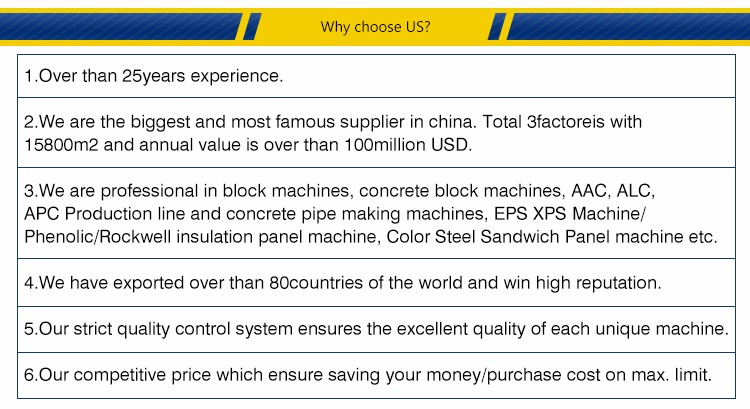 Why choose US?

1.Over than 25years experience.

2.We are the biggest and most famous supplier in china. Total 3factoreis with 15800m2 and annual value is over than 100million USD.

3.We are professional in block machines, concrete block machines, AAC, ALC, APC Production line and concrete pipe making machines, EPS XPS Machine/ Phenolic/Rockwell insulation panel machine, Color Steel Sandwich Panel machine etc.

4.We have exported over than 80countries of the world and win high reputation.

5.Our strict quality control system ensures the excellent quality of each unique machine.

6.Our competitive price which ensure saving your money/purchase cost on max. limit.